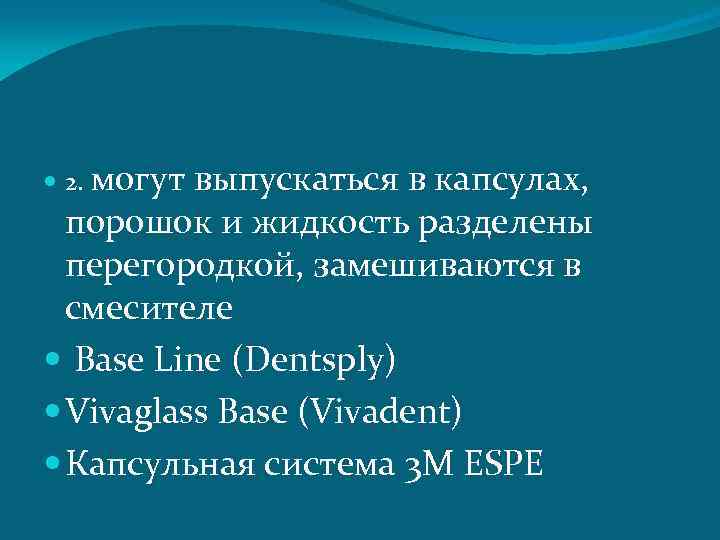 2. могут выпускаться в капсулах, порошок и жидкость разделены перегородкой, замешиваются в смесителе

Base Line (Dentsply)

Vivaglass Base (Vivadent)

Капсульная система 3M ESPE